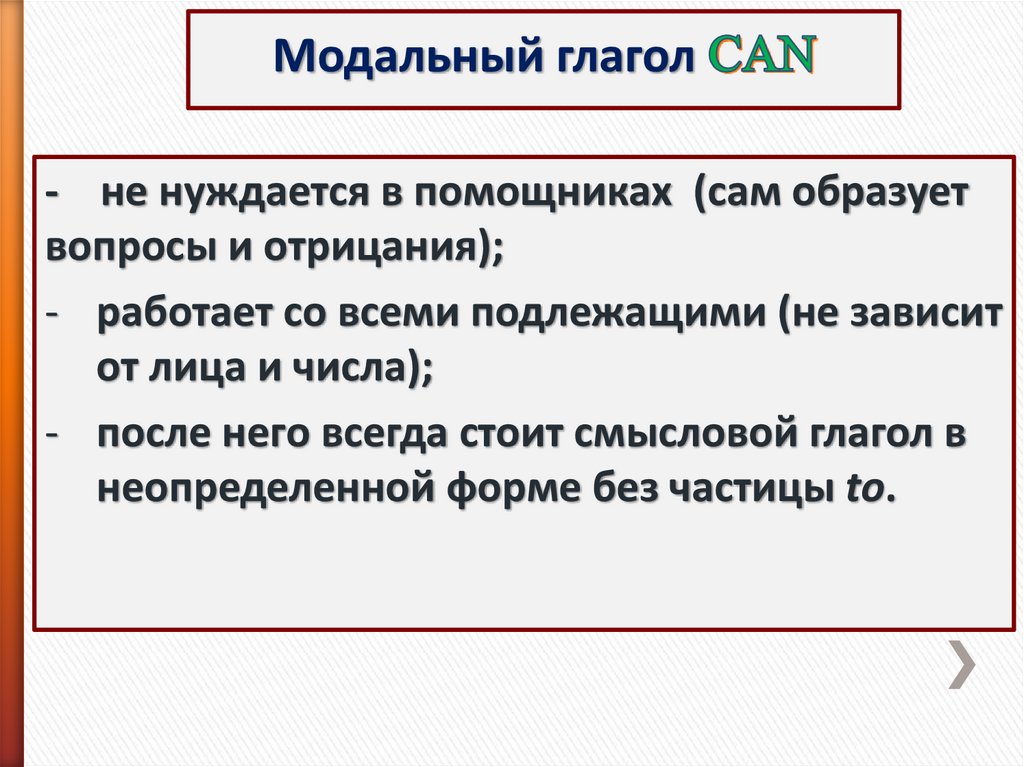 Модальный глагол CAN

- не нуждается в помощниках (сам образует вопросы и отрицания);

- работает со всеми подлежащими (не зависит от лица и числа);

- после него всегда стоит смысловой глагол в неопределенной форме без частицы to.